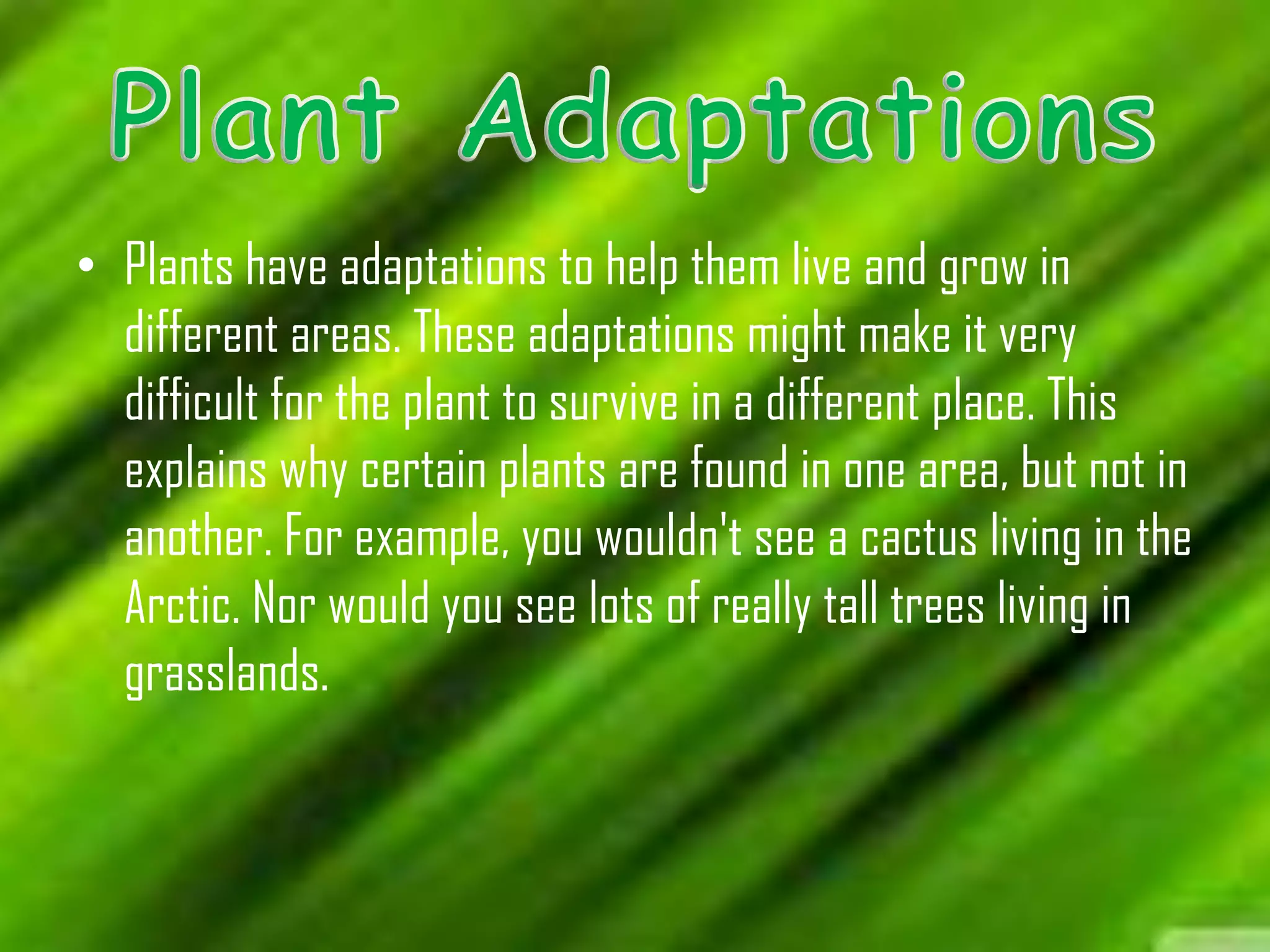 Plant Adaptations

• Plants have adaptations to help them live and grow in different areas. These adaptations might make it very difficult for the plant to survive in a different place. This explains why certain plants are found in one area, but not in another. For example, you wouldn't see a cactus living in the Arctic. Nor would you see lots of really tall trees living in grasslands.